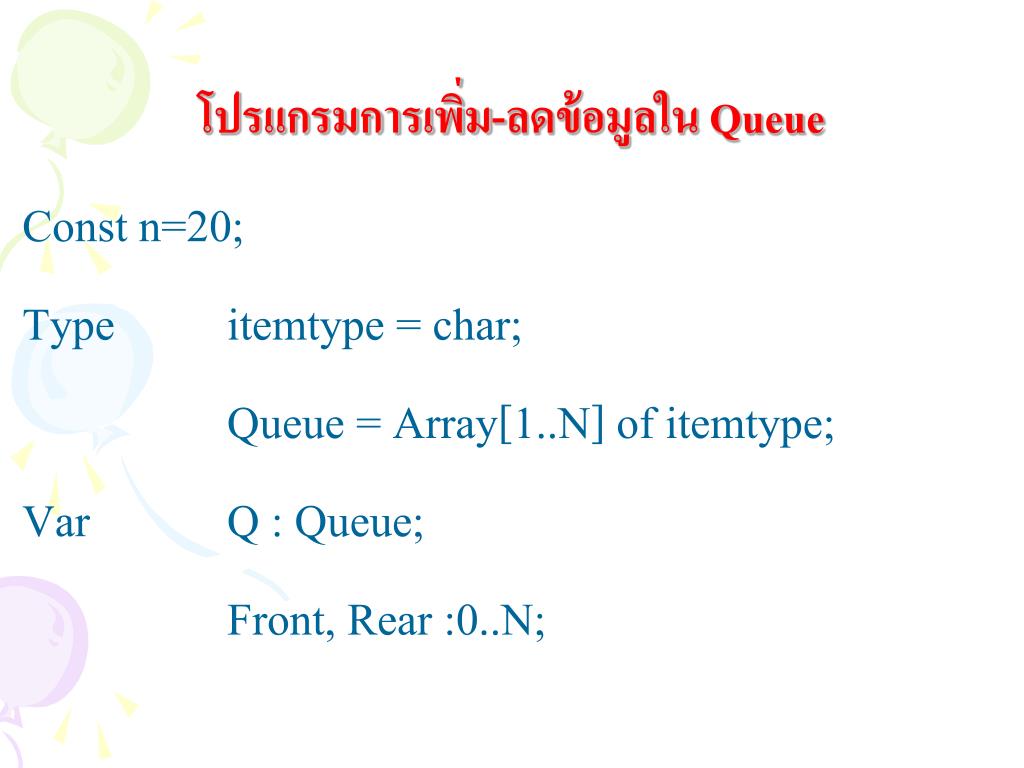 โปรแกรมการเพิ่ม-ลดข้อมูลใน Queue

Const n=20;

Type itemtype = char;

Queue = Array[1..N] of itemtype;

Var Q : Queue;

Front, Rear :0..N;